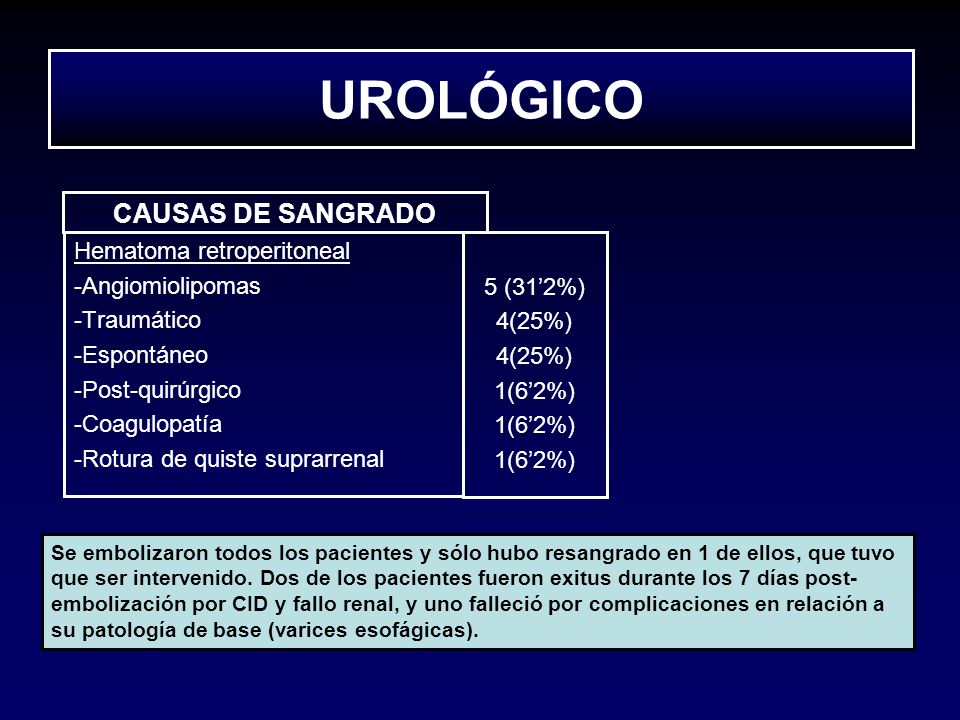 UROLÓGICO

| CAUSAS DE SANGRADO | |
|---|---|
| Hematoma retroperitoneal | |
| -Angiomiolipomas | 5 (31’2%) |
| -Traumático | 4(25%) |
| -Espontáneo | 4(25%) |
| -Post-quirúrgico | 1(6’2%) |
| -Coagulopatía | 1(6’2%) |
| -Rotura de quiste suprarrenal | 1(6’2%) |

Se embolizaron todos los pacientes y sólo hubo resangrado en 1 de ellos, que tuvo que ser intervenido. Dos de los pacientes fueron exitus durante los 7 días post-embolización por CID y fallo renal, y uno falleció por complicaciones en relación a su patología de base (varices esofágicas).